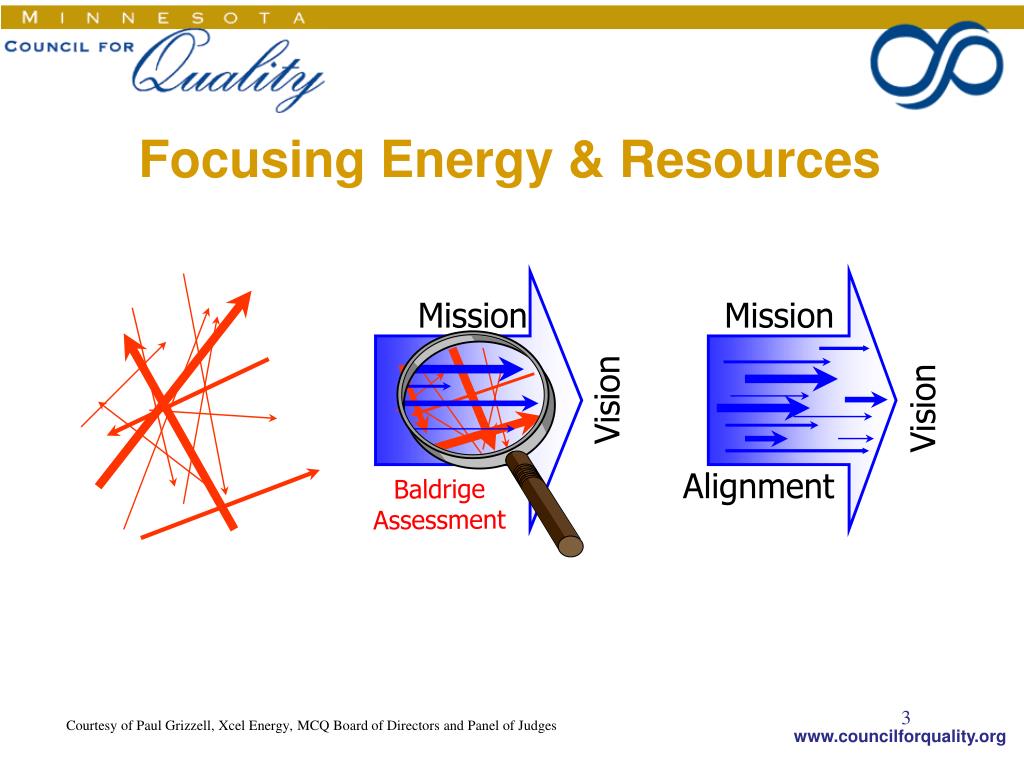 MINNESOTA
COUNCIL FOR Quality

Focusing Energy & Resources

Mission

Vision

Baldrige Assessment

Mission

Vision

Alignment

Courtesy of Paul Grizzell, Xcel Energy, MCQ Board of Directors and Panel of Judges

3

www.councilforquality.org